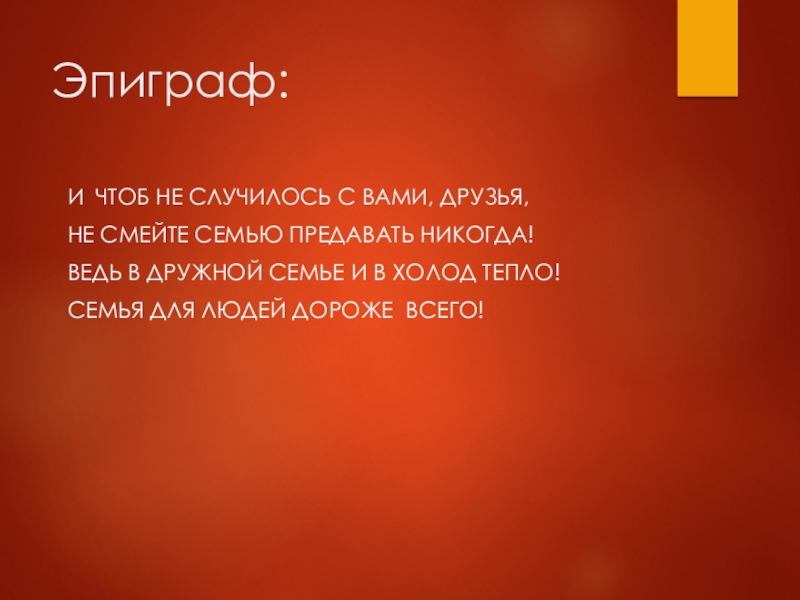 Эпиграф:

И ЧТОБ НЕ СЛУЧИЛОСЬ С ВАМИ, ДРУЗЬЯ,
НЕ СМЕЙТЕ СЕМЬЮ ПРЕДАВАТЬ НИКОГДА!
ВЕДЬ В ДРУЖНОЙ СЕМЬЕ И В ХОЛОД ТЕПЛО!
СЕМЬЯ ДЛЯ ЛЮДЕЙ ДОРОЖЕ ВСЕГО!